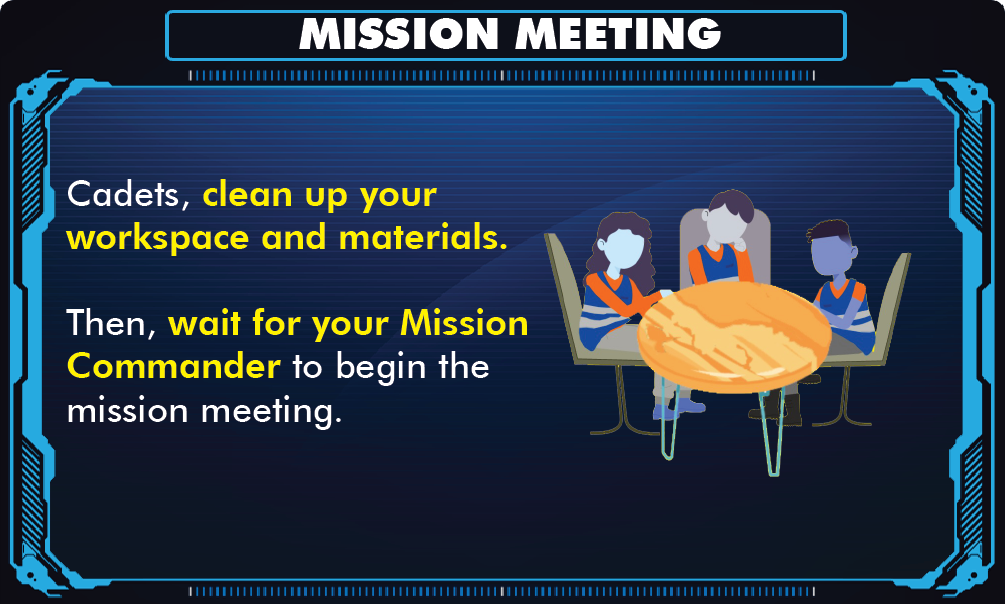 MISSION MEETING

Cadets, clean up your workspace and materials.

Then, wait for your Mission Commander to begin the mission meeting.